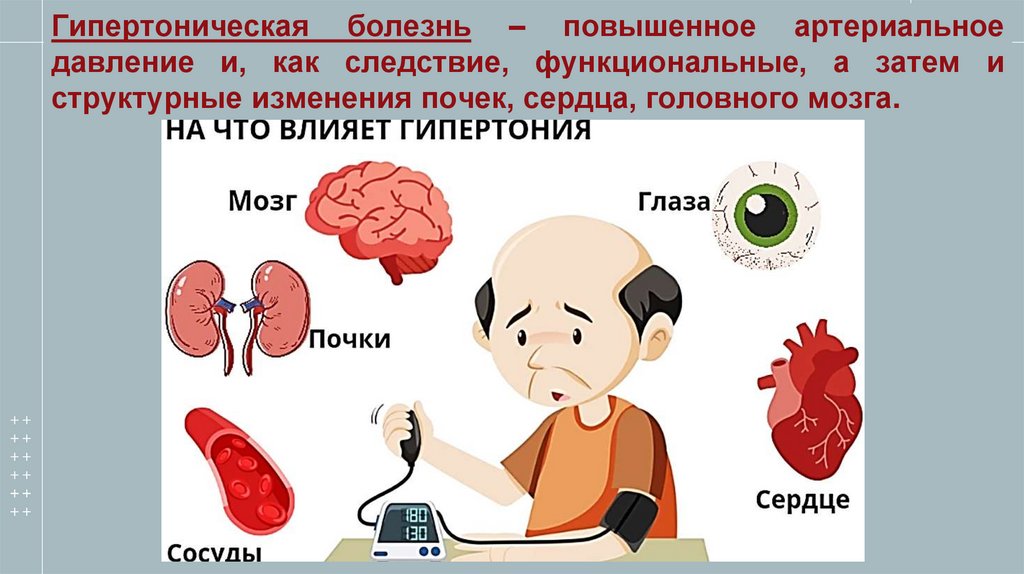 Гипертоническая болезнь – повышенное артериальное давление и, как следствие, функциональные, а затем и структурные изменения почек, сердца, головного мозга.

НА ЧТО ВЛИЯЕТ ГИПЕРТОНИЯ

Мозг

Глаза

Почки

Сердце

Сосуды

180
130